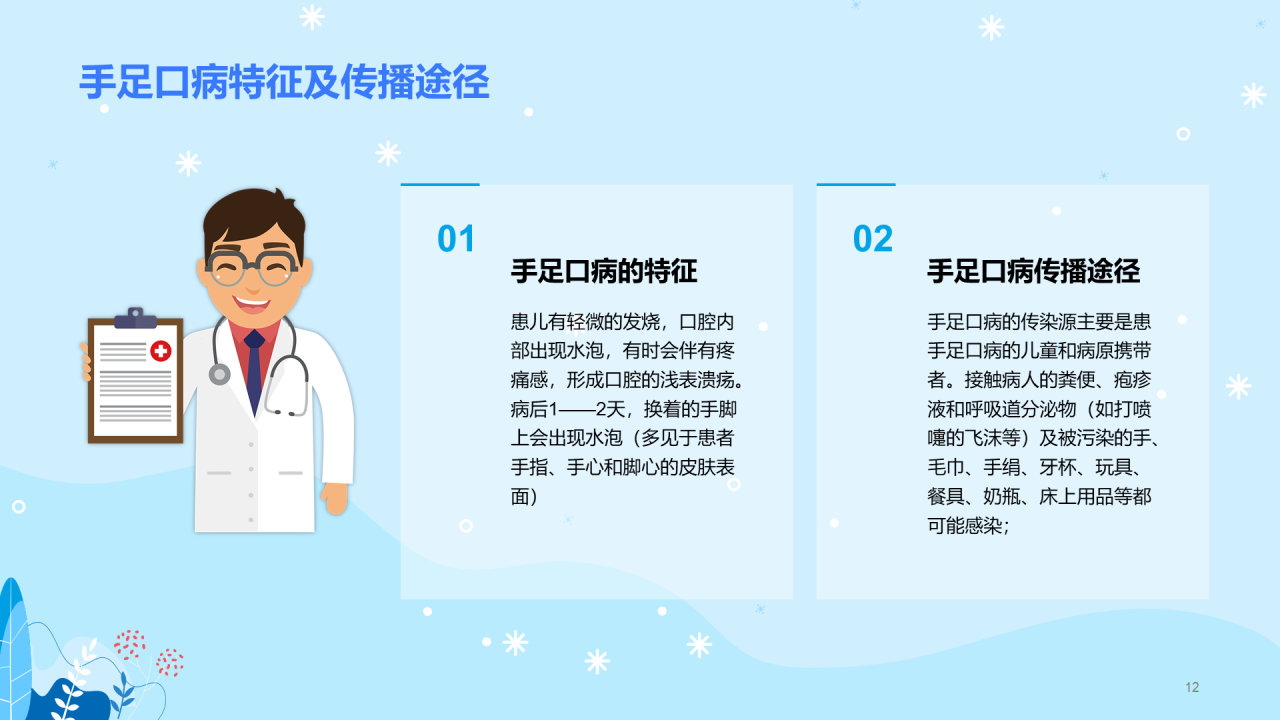 手足口病特征及传播途径

01

手足口病的特征

患儿有轻微的发烧，口腔内部出现水泡，有时会伴有疼痛感，形成口腔的浅表溃疡。病后1——2天，换着的手脚上会出现水泡（多见于患者手指、手心和脚心的皮肤表面）

02

手足口病传播途径

手足口病的传染源主要是患手足口病的儿童和病原携带者。接触病人的粪便、疱疹液和呼吸道分泌物（如打喷嚏的飞沫等）及被污染的手、毛巾、手绢、牙杯、玩具、餐具、奶瓶、床上用品等都可能感染；

12